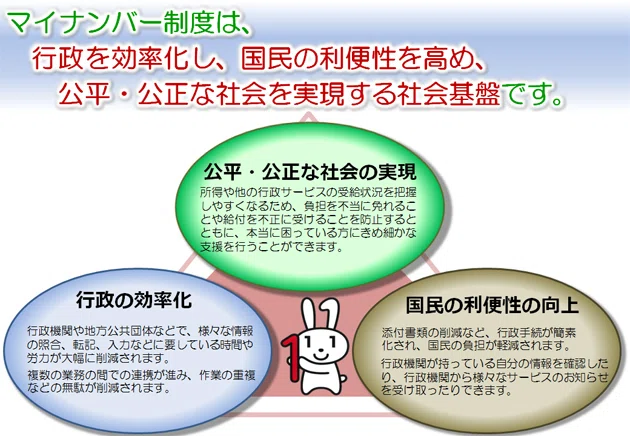 マイナンバー制度は、
行政を効率化し、国民の利便性を高め、
公平・公正な社会を実現する社会基盤です。

公平・公正な社会の実現

所得や他の行政サービスの受給状況を把握しやすくなるため、負担を不当に免れることや給付を不正に受けることを防止するとともに、本当に困っている方にきめ細かな支援を行うことができます。

行政の効率化

行政機関や地方公共団体などで、様々な情報の照合、転記、入力などに要している時間や労力が大幅に削減されます。

複数の業務の間での連携が進み、作業の重複などの無駄が削減されます。

国民の利便性の向上

添付書類の削減など、行政手続が簡素化され、国民の負担が軽減されます。

行政機関が持っている自分の情報を確認したり、行政機関から様々なサービスのお知らせを受け取ったりできます。